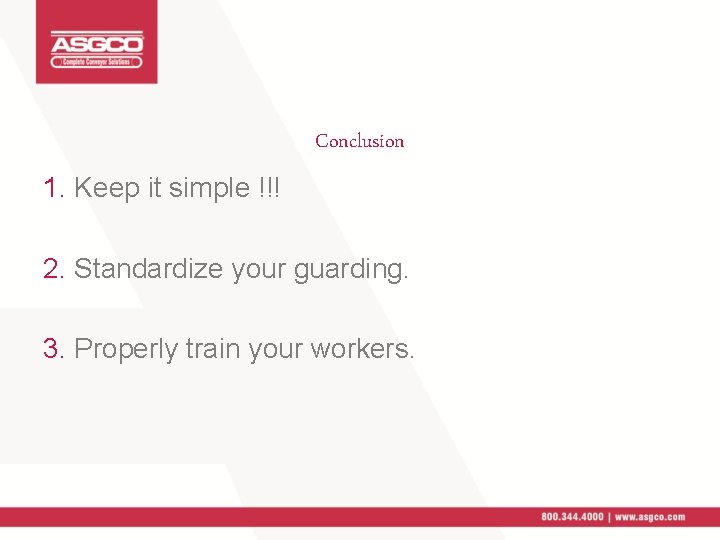 ASGCO
Complete Conveyor Solutions

Conclusion

1. Keep it simple !!!

2. Standardize your guarding.

3. Properly train your workers.

800.344.4000 | www.asgco.com